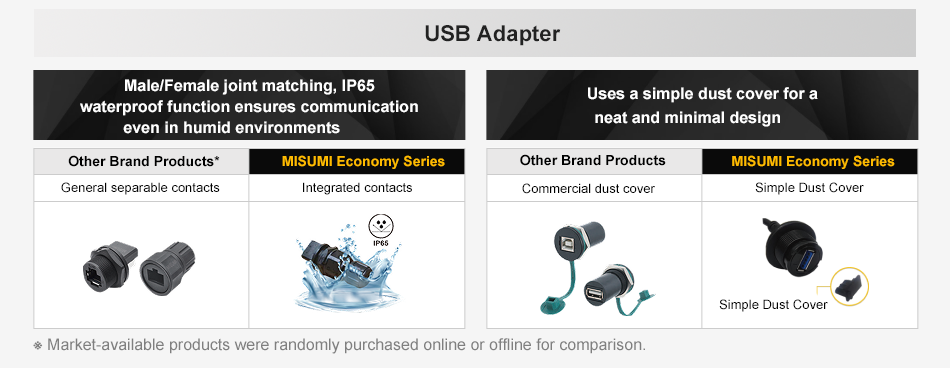 USB Adapter

Male/Female joint matching, IP65 waterproof function ensures communication even in humid environments

| Other Brand Products* | MISUMI Economy Series |
|---|---|
| General separable contacts | Integrated contacts |
| | IP65 |

Uses a simple dust cover for a neat and minimal design

| Other Brand Products | MISUMI Economy Series |
|---|---|
| Commercial dust cover | Simple Dust Cover |
| | Simple Dust Cover |

※ Market-available products were randomly purchased online or offline for comparison.